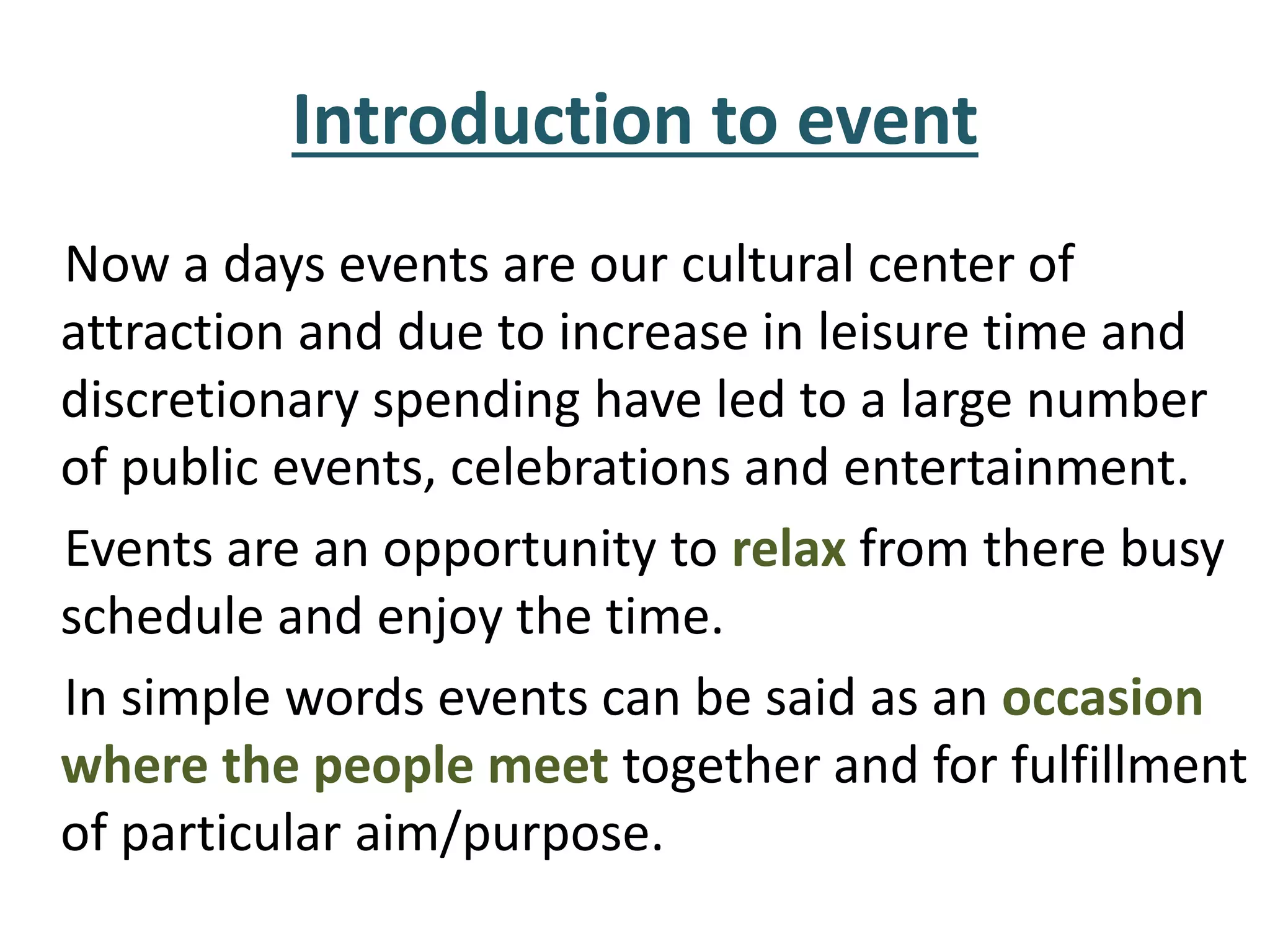 Introduction to event

Now a days events are our cultural center of attraction and due to increase in leisure time and discretionary spending have led to a large number of public events, celebrations and entertainment.

Events are an opportunity to relax from there busy schedule and enjoy the time.

In simple words events can be said as an occasion where the people meet together and for fulfillment of particular aim/purpose.